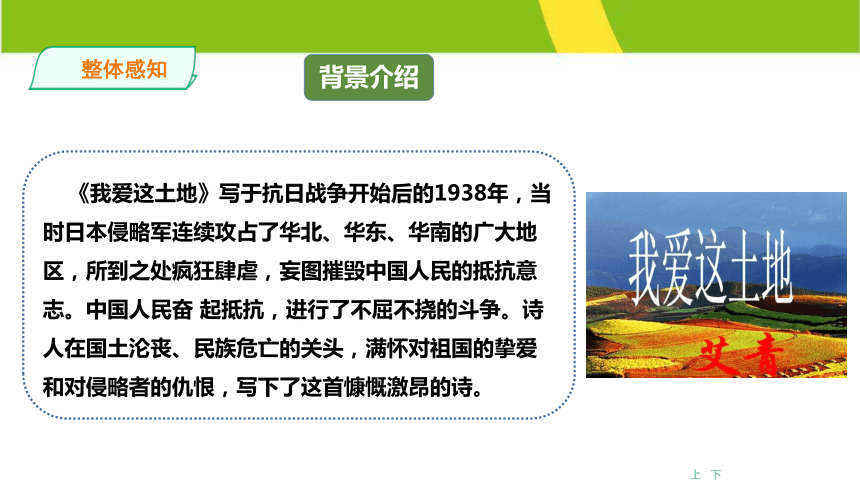 整体感知

背景介绍

《我爱这土地》写于抗日战争开始后的1938年，当时日本侵略军连续攻占了华北、华东、华南的广大地区，所到之处疯狂肆虐，妄图摧毁中国人民的抵抗意志。中国人民奋 起抵抗，进行了不屈不挠的斗争。诗人在国土沦丧、民族危亡的关头，满怀对祖国的挚爱和对侵略者的仇恨，写下了这首慷慨激昂的诗。

我爱这土地

艾青

上 下